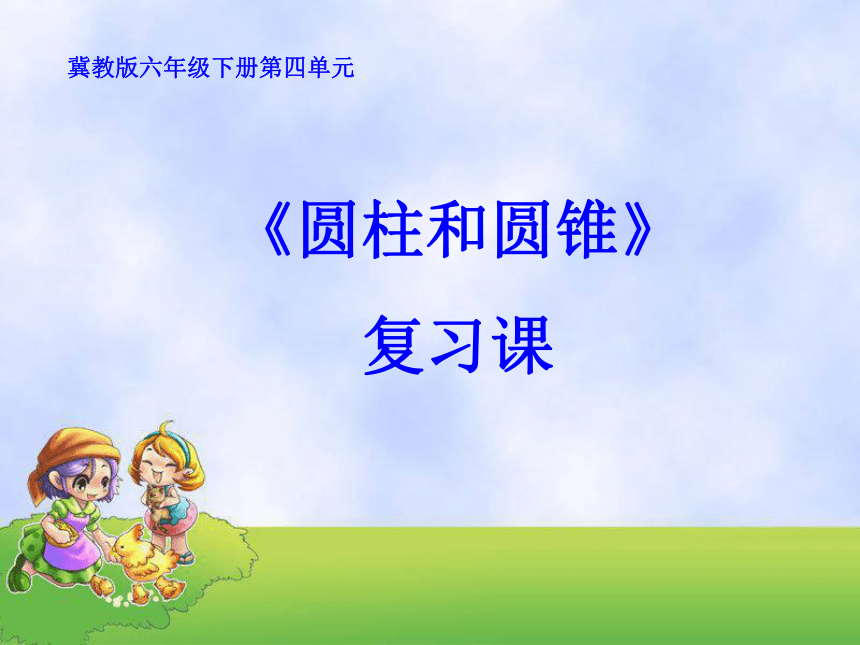 冀教版六年级下册第四单元

《圆柱和圆锥》

复习课